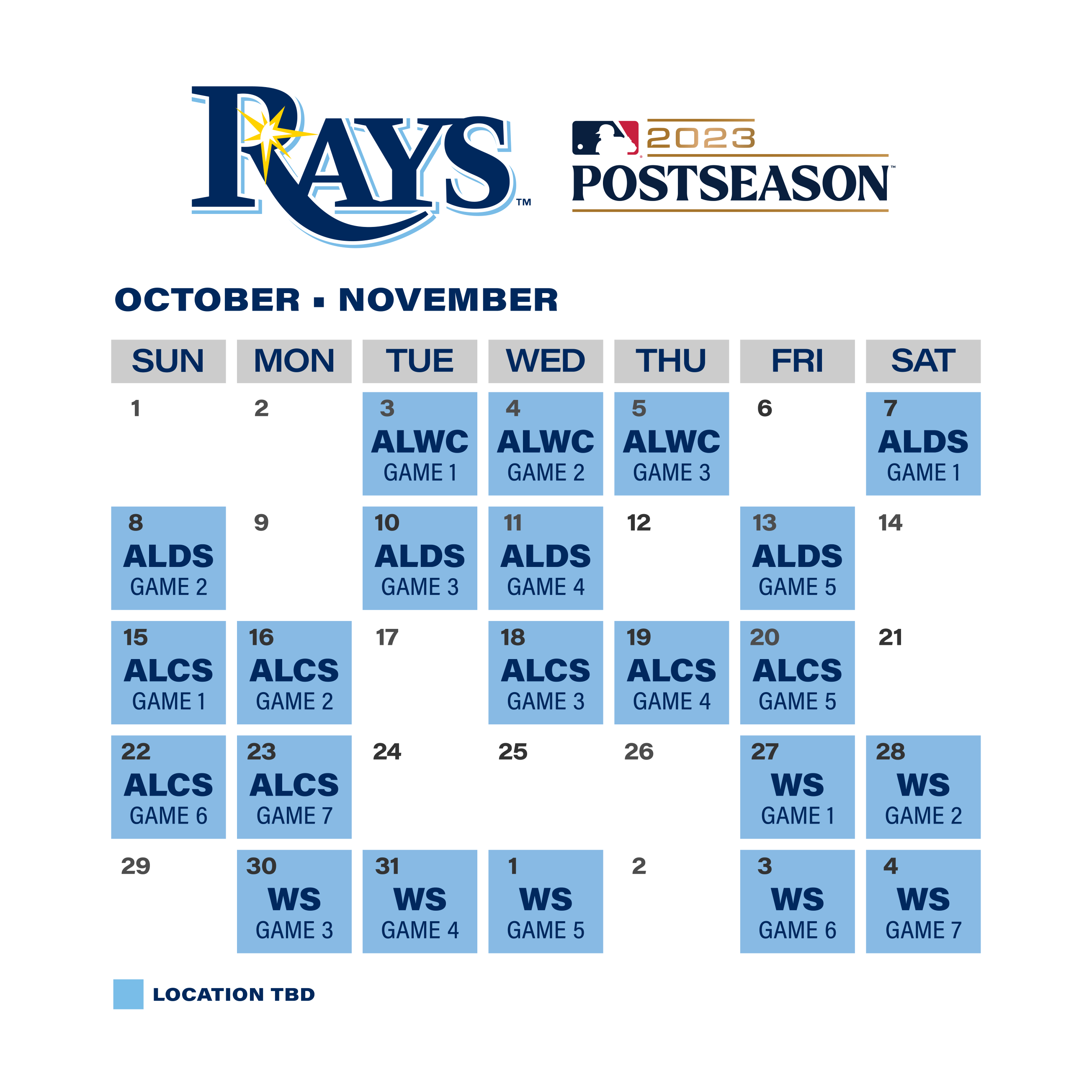 RAYS™

2023 POSTSEASON™

OCTOBER ▪ NOVEMBER

| SUN | MON | TUE | WED | THU | FRI | SAT |
|---|---|---|---|---|---|---|
| 1 | 2 | 3 ALWC GAME 1 | 4 ALWC GAME 2 | 5 ALWC GAME 3 | 6 | 7 ALDS GAME 1 |
| 8 ALDS GAME 2 | 9 | 10 ALDS GAME 3 | 11 ALDS GAME 4 | 12 | 13 ALDS GAME 5 | 14 |
| 15 ALCS GAME 1 | 16 ALCS GAME 2 | 17 | 18 ALCS GAME 3 | 19 ALCS GAME 4 | 20 ALCS GAME 5 | 21 |
| 22 ALCS GAME 6 | 23 ALCS GAME 7 | 24 | 25 | 26 | 27 WS GAME 1 | 28 WS GAME 2 |
| 29 | 30 WS GAME 3 | 31 WS GAME 4 | 1 WS GAME 5 | 2 | 3 WS GAME 6 | 4 WS GAME 7 |

LOCATION TBD